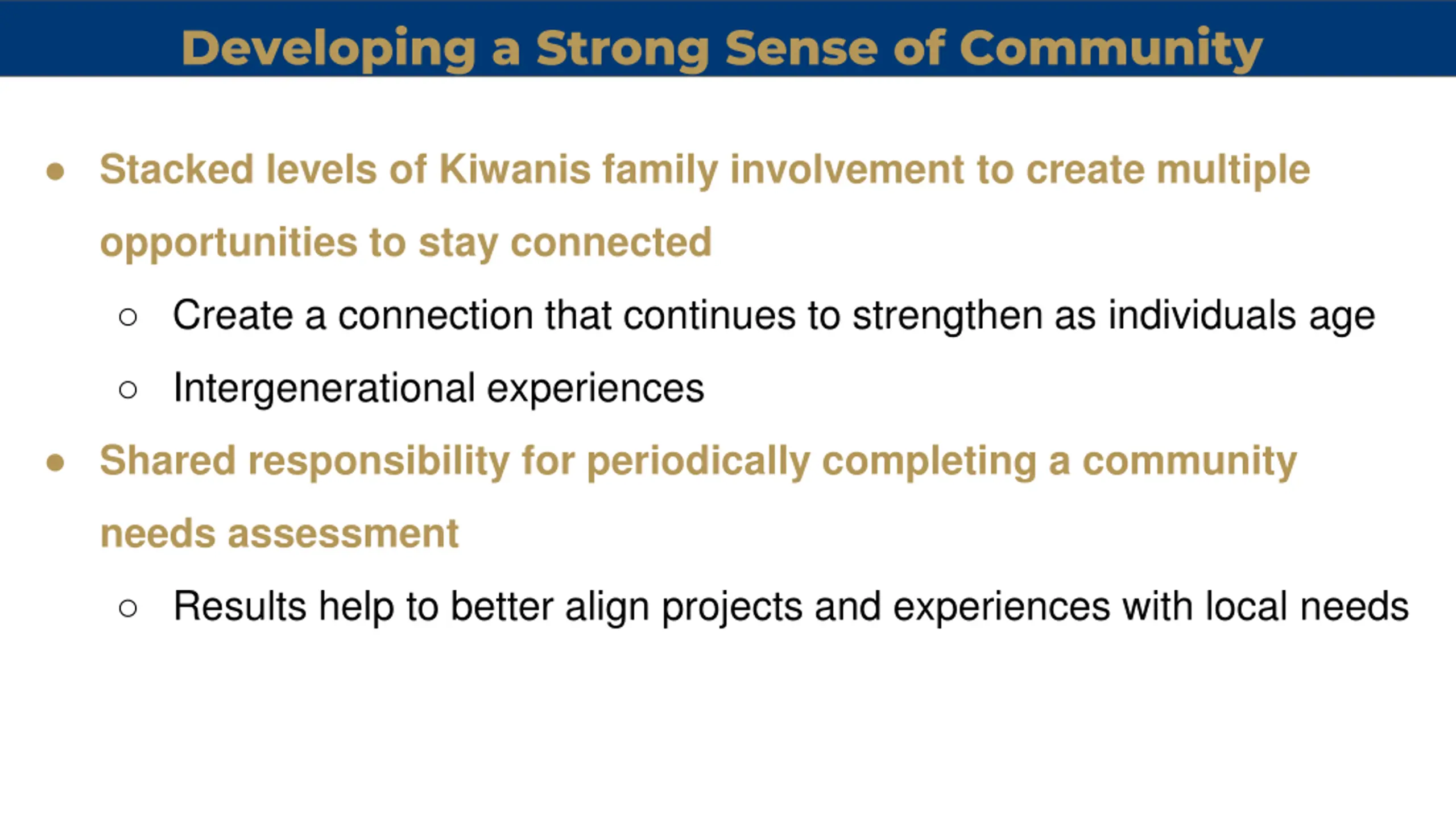 Developing a Strong Sense of Community

● Stacked levels of Kiwanis family involvement to create multiple opportunities to stay connected

○ Create a connection that continues to strengthen as individuals age

○ Intergenerational experiences

● Shared responsibility for periodically completing a community needs assessment

○ Results help to better align projects and experiences with local needs